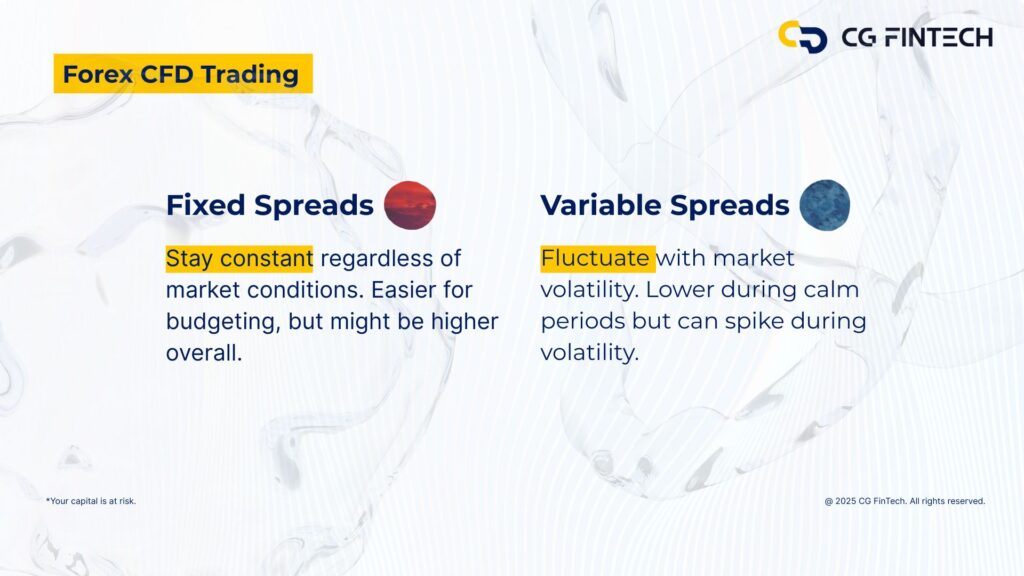 CG FINTECH

Forex CFD Trading

Fixed Spreads

Stay constant regardless of market conditions. Easier for budgeting, but might be higher overall.

Variable Spreads

Fluctuate with market volatility. Lower during calm periods but can spike during volatility.

*Your capital is at risk.

@ 2025 CG FinTech. All rights reserved.